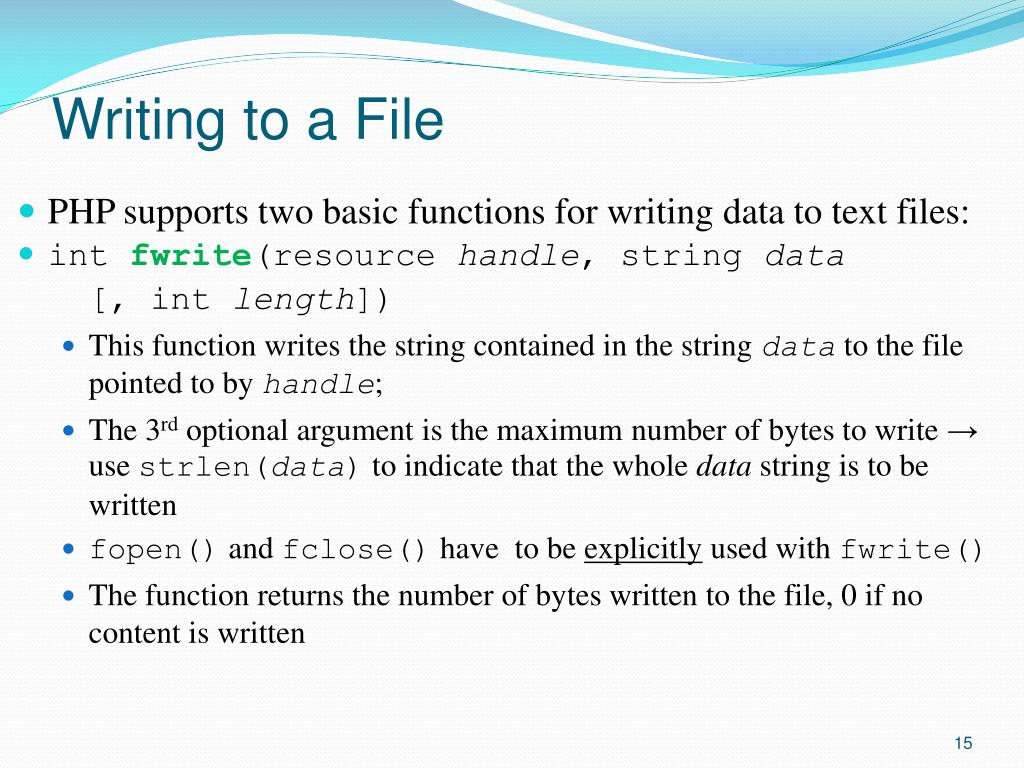 Writing to a File

PHP supports two basic functions for writing data to text files:

int fwrite(resource handle, string data [, int length])

This function writes the string contained in the string data to the file pointed to by handle;

The 3rd optional argument is the maximum number of bytes to write → use strlen(data) to indicate that the whole data string is to be written

fopen() and fclose() have to be explicitly used with fwrite()

The function returns the number of bytes written to the file, 0 if no content is written

15